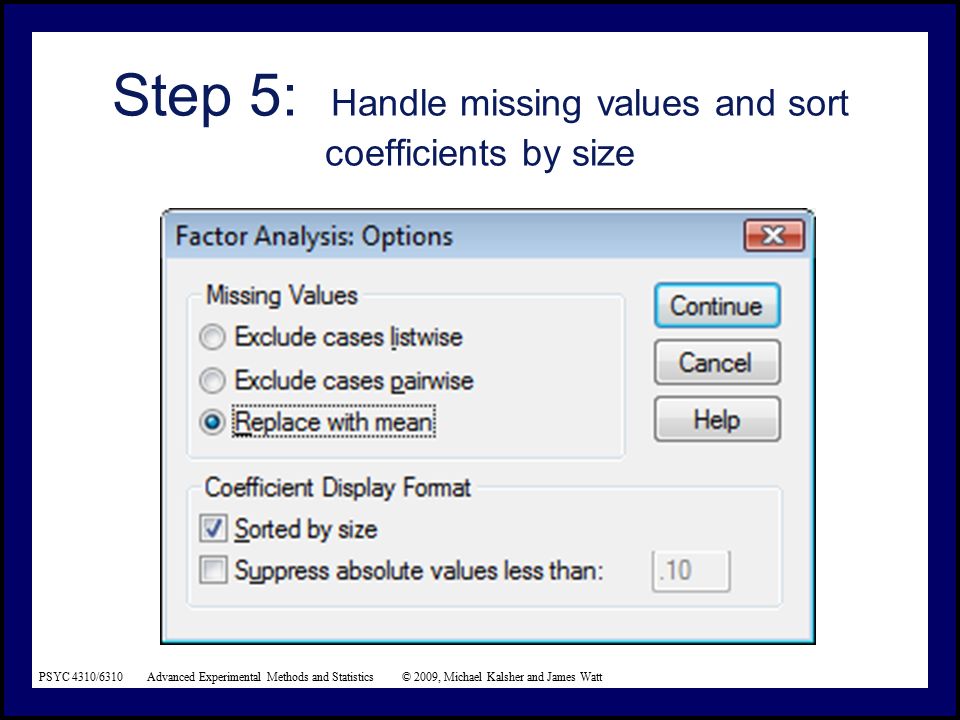 Step 5: Handle missing values and sort coefficients by size

Factor Analysis: Options

Missing Values
Exclude cases listwise
Exclude cases pairwise
Replace with mean

Continue
Cancel
Help

Coefficient Display Format
Sorted by size
Suppress absolute values less than: .10

PSYC 4310/6310 Advanced Experimental Methods and Statistics © 2009, Michael Kalsher and James Watt